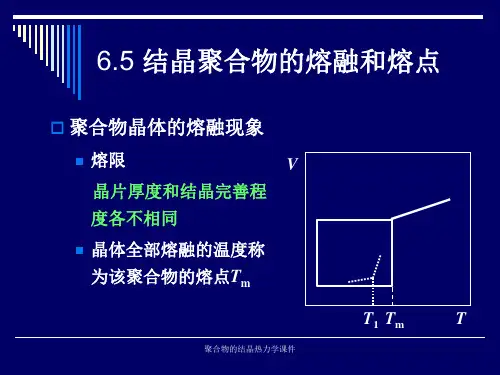 6.5 结晶聚合物的熔融和熔点

聚合物晶体的熔融现象

熔限

晶片厚度和结晶完善程度各不相同

晶体全部熔融的温度称为该聚合物的熔点$T_m$

$V$

$T_1$ $T_m$ $T$

聚合物的结晶热力学课件